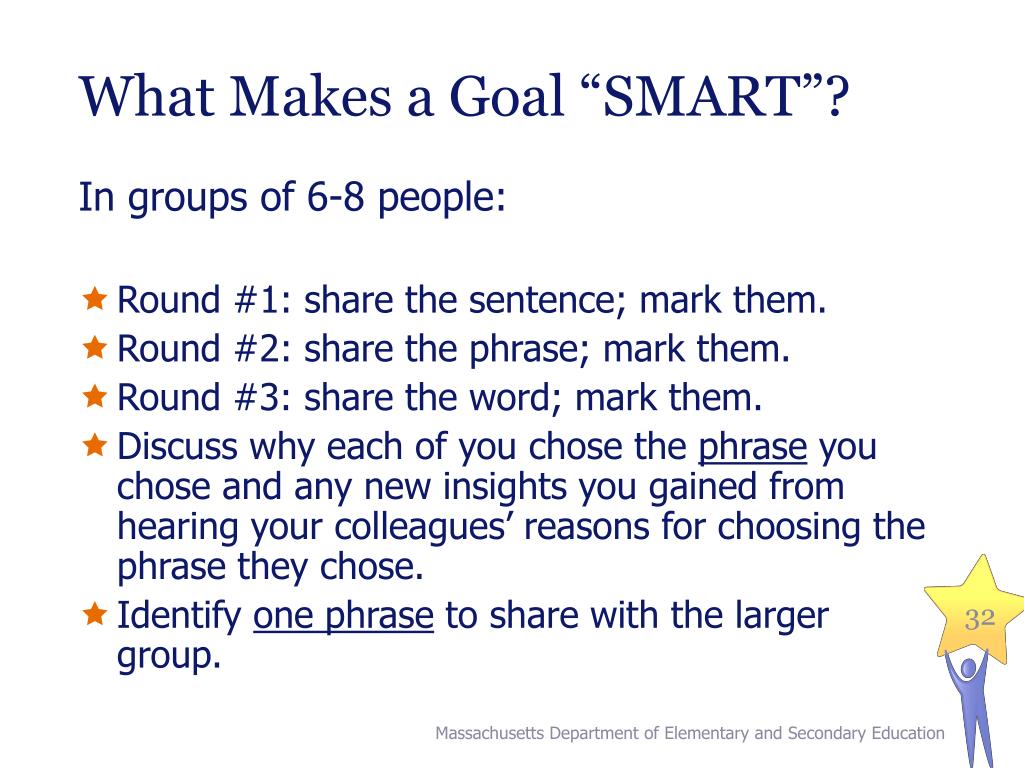 What Makes a Goal “SMART”?

In groups of 6-8 people:

Round #1: share the sentence; mark them.
Round #2: share the phrase; mark them.
Round #3: share the word; mark them.
Discuss why each of you chose the phrase you chose and any new insights you gained from hearing your colleagues’ reasons for choosing the phrase they chose.
Identify one phrase to share with the larger group.

32

Massachusetts Department of Elementary and Secondary Education